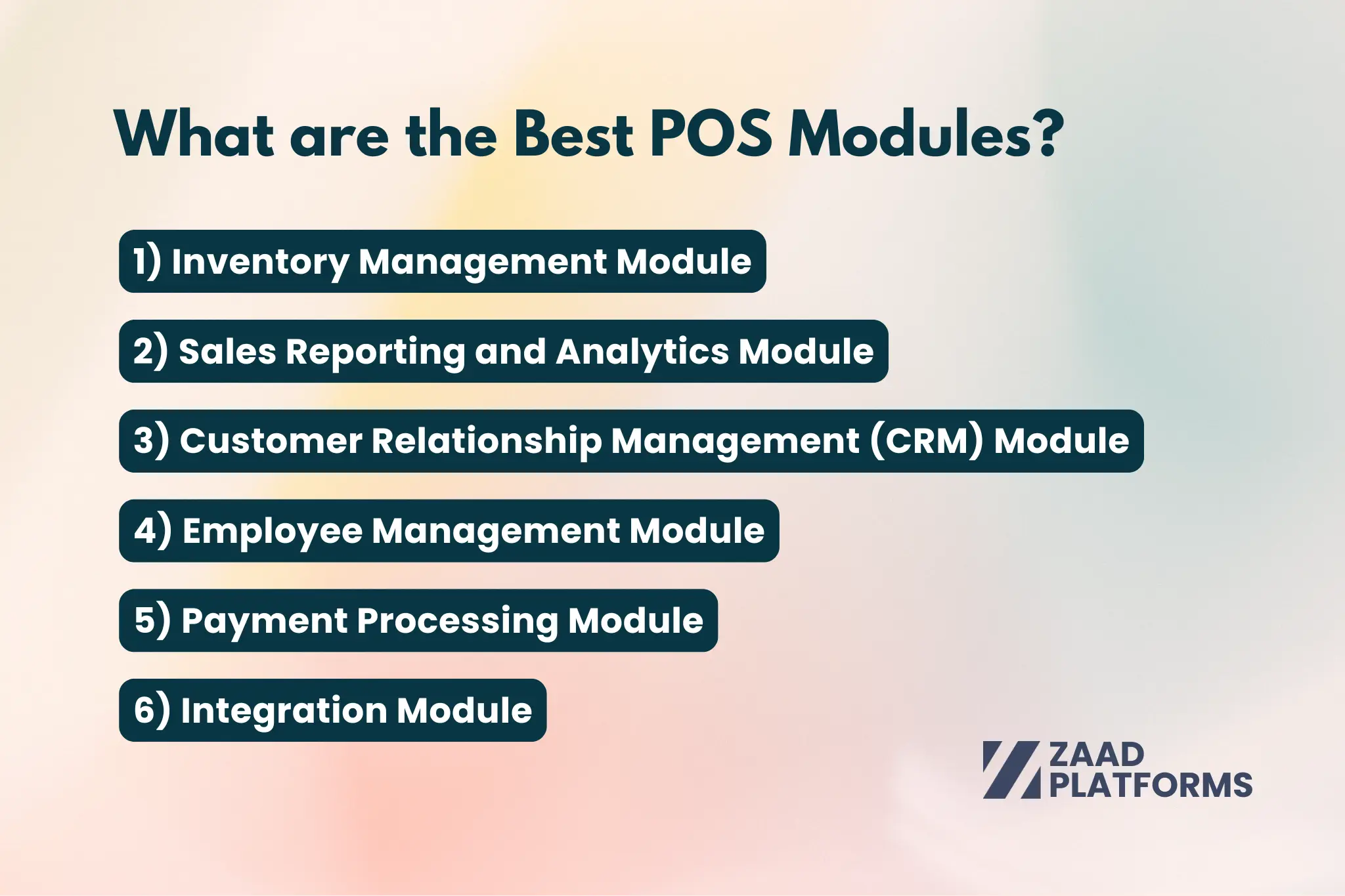 What are the Best POS Modules?

1) Inventory Management Module

2) Sales Reporting and Analytics Module

3) Customer Relationship Management (CRM) Module

4) Employee Management Module

5) Payment Processing Module

6) Integration Module

ZAAD PLATFORMS